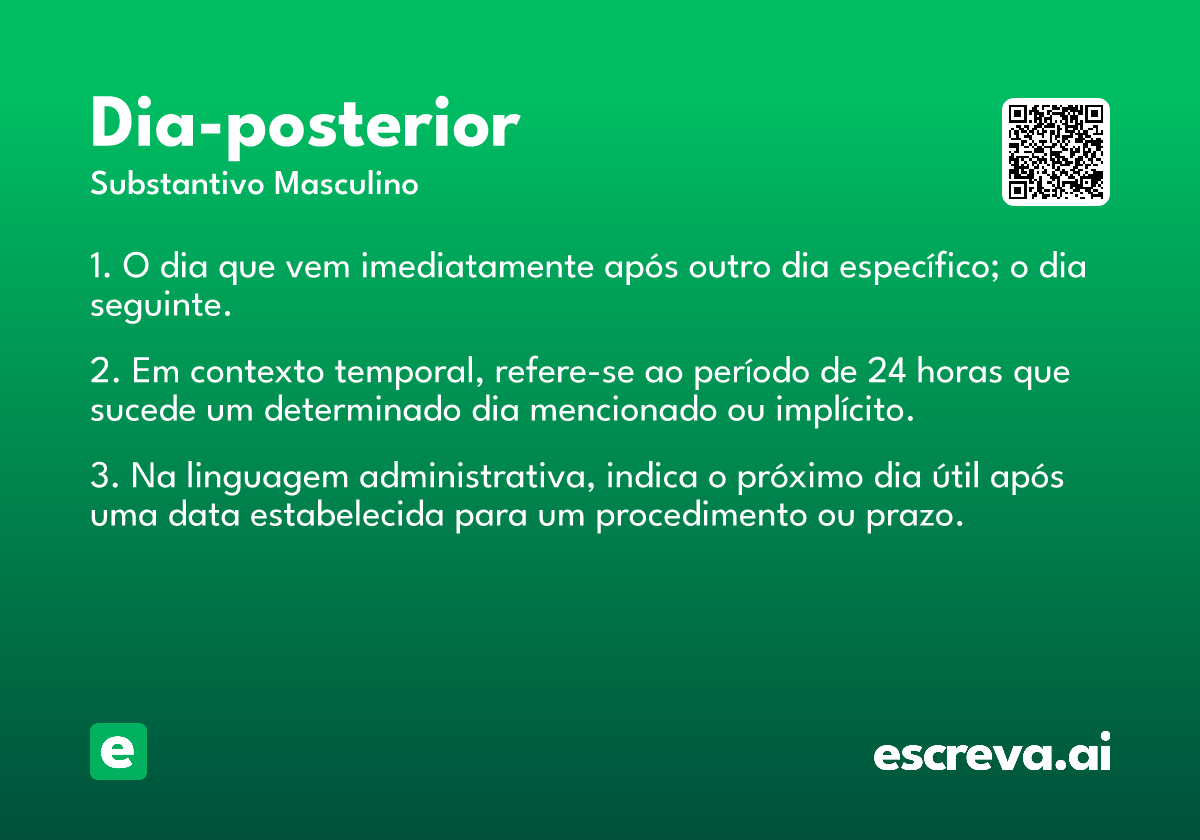 Dia-posterior
Substantivo Masculino

1. O dia que vem imediatamente após outro dia específico; o dia seguinte.

2. Em contexto temporal, refere-se ao período de 24 horas que sucede um determinado dia mencionado ou implícito.

3. Na linguagem administrativa, indica o próximo dia útil após uma data estabelecida para um procedimento ou prazo.

e

escreva.ai